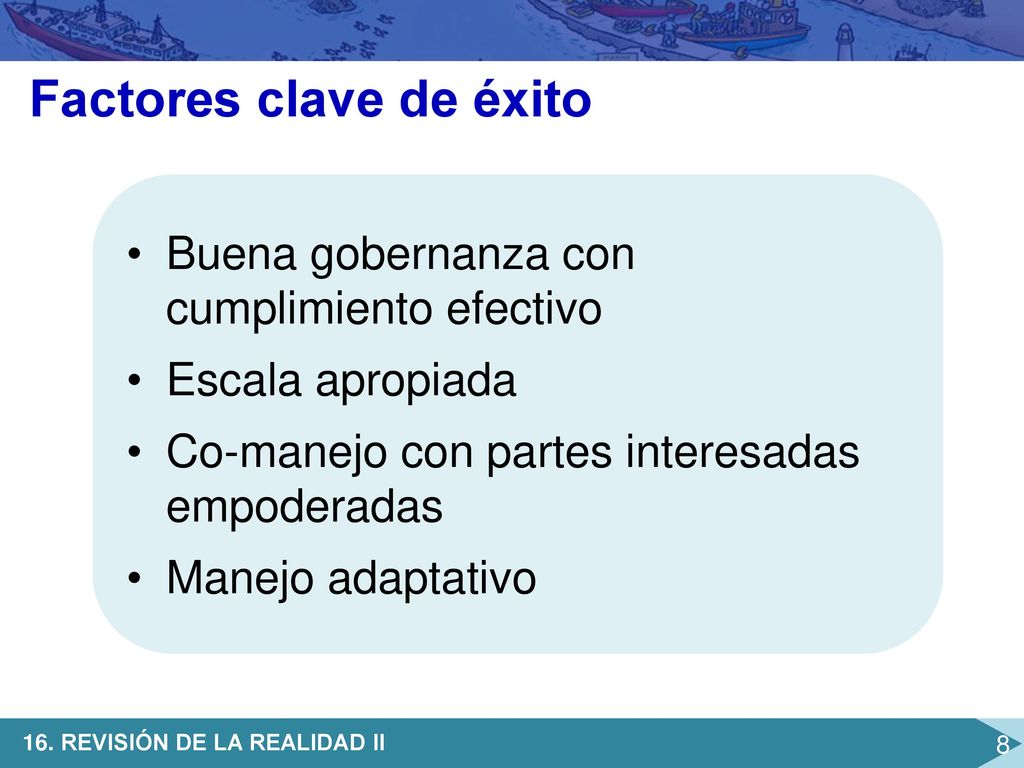 Factores clave de éxito

• Buena gobernanza con cumplimiento efectivo
• Escala apropiada
• Co-manejo con partes interesadas empoderadas
• Manejo adaptativo

16. REVISIÓN DE LA REALIDAD II

8